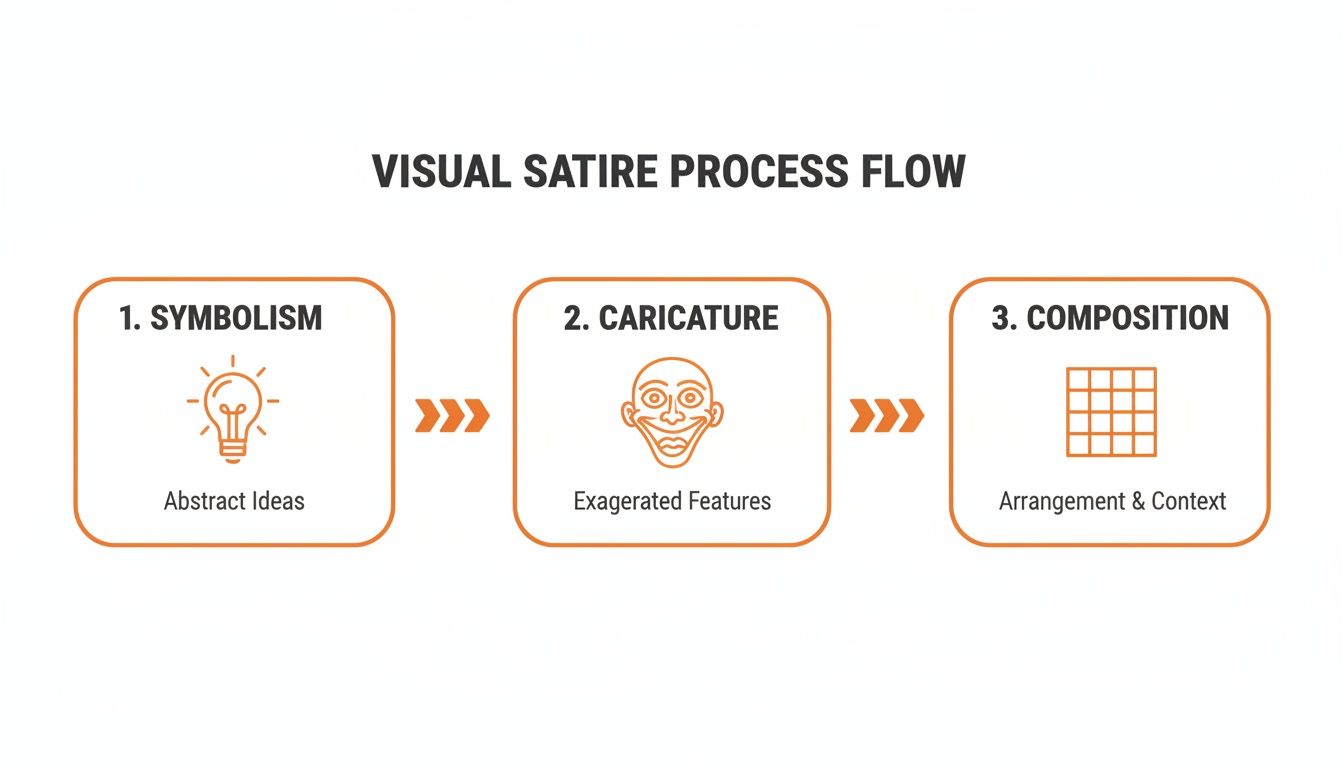 VISUAL SATIRE PROCESS FLOW

1. SYMBOLISM

Abstract Ideas

2. CARICATURE

Exagerated Features

3. COMPOSITION

Arrangement & Context